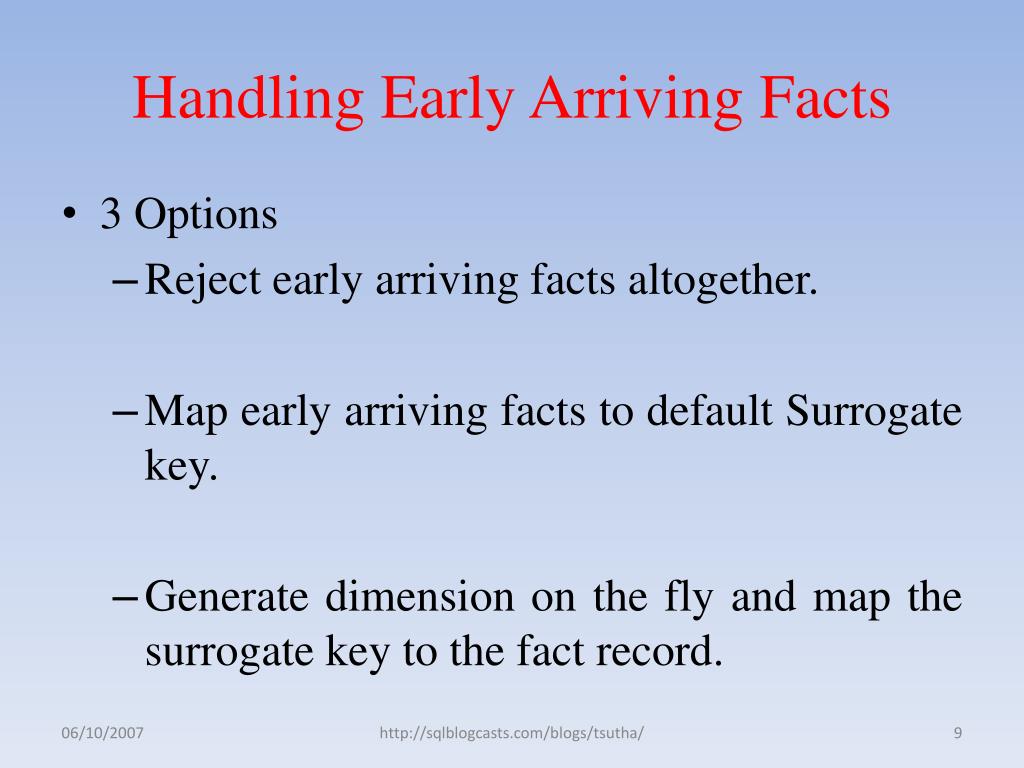 Handling Early Arriving Facts

• 3 Options
– Reject early arriving facts altogether.

– Map early arriving facts to default Surrogate key.

– Generate dimension on the fly and map the surrogate key to the fact record.

06/10/2007
http://sqlblogcasts.com/blogs/tsutha/
9